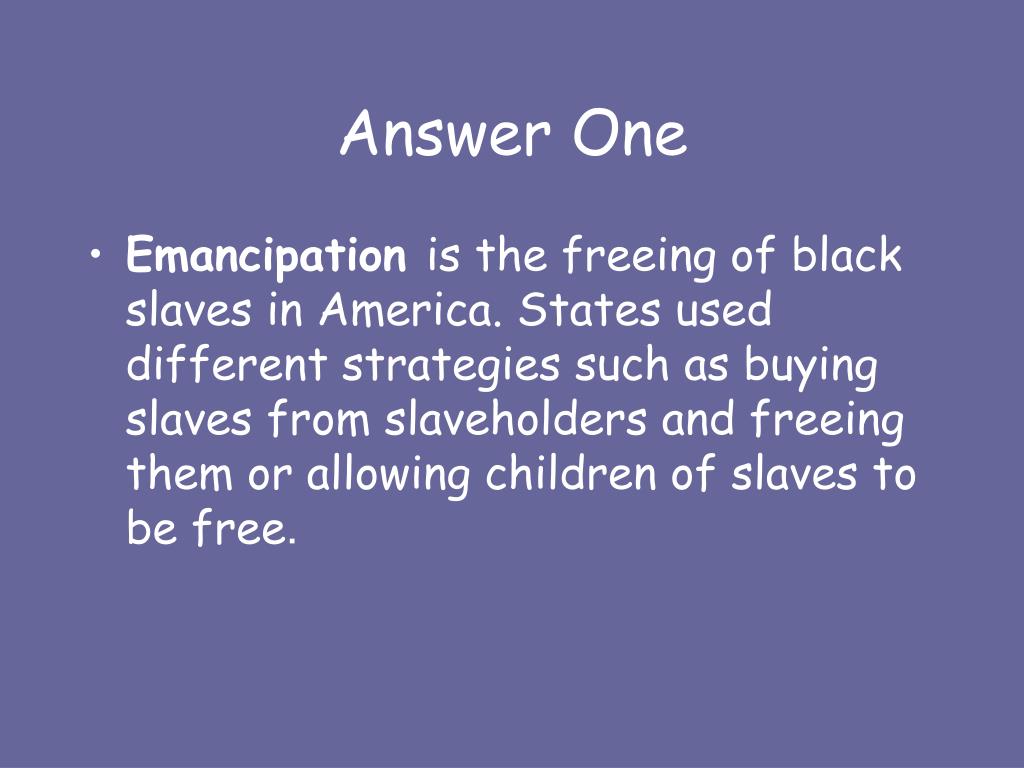 Answer One

• Emancipation is the freeing of black slaves in America. States used different strategies such as buying slaves from slaveholders and freeing them or allowing children of slaves to be free.